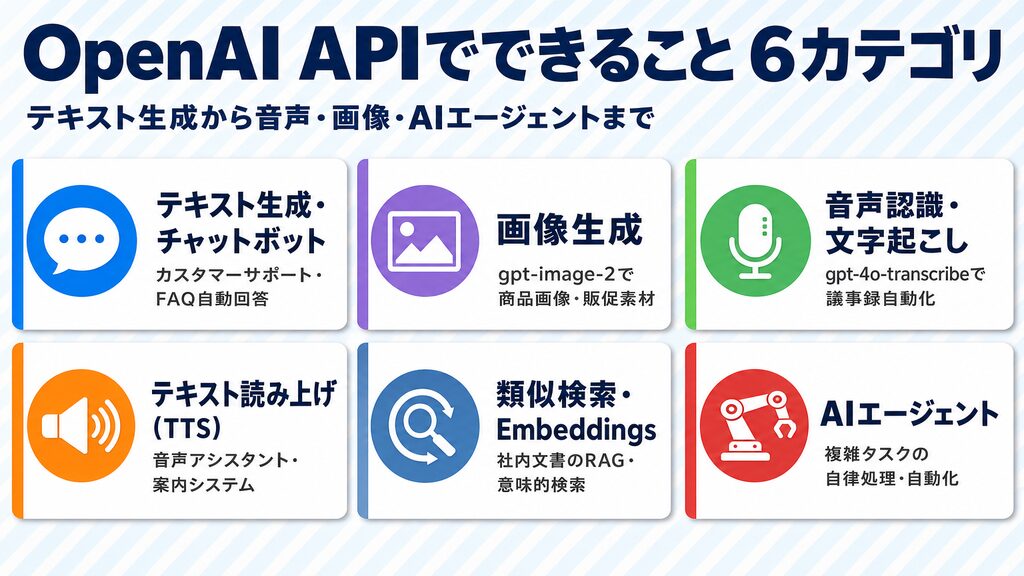 OpenAI APIでできること 6カテゴリ

テキスト生成から音声・画像・AIエージェントまで

テキスト生成・チャットボット

カスタマーサポート・FAQ自動回答

画像生成

gpt-image-2で商品画像・販促素材

音声認識・文字起こし

gpt-4o-transcribeで議事録自動化

テキスト読み上げ(TTS)

音声アシスタント・案内システム

類似検索・Embeddings

社内文書のRAG・意味的検索

AIエージェント

複雑タスクの自律処理・自動化